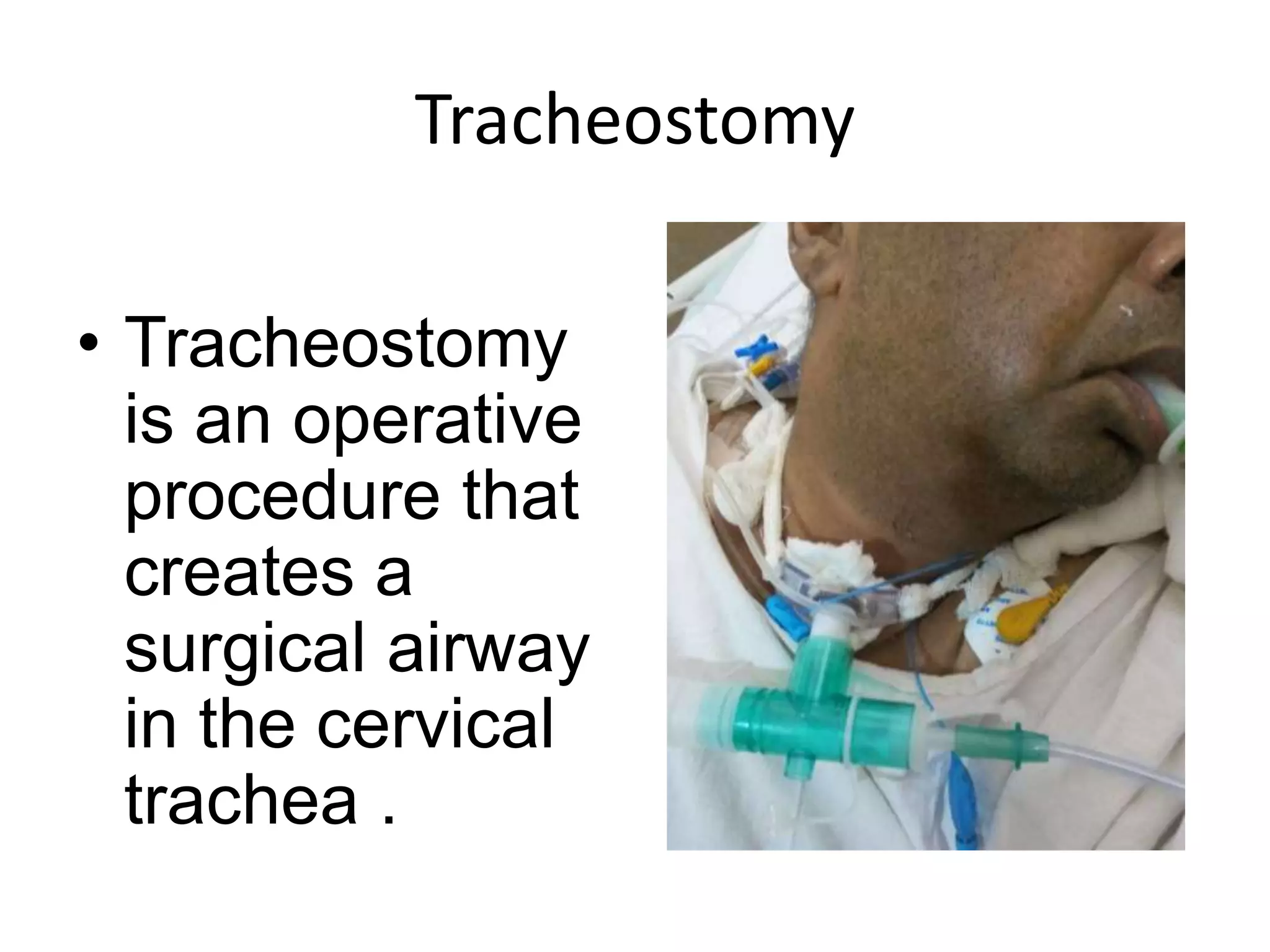 Tracheostomy

• Tracheostomy is an operative procedure that creates a surgical airway in the cervical trachea .